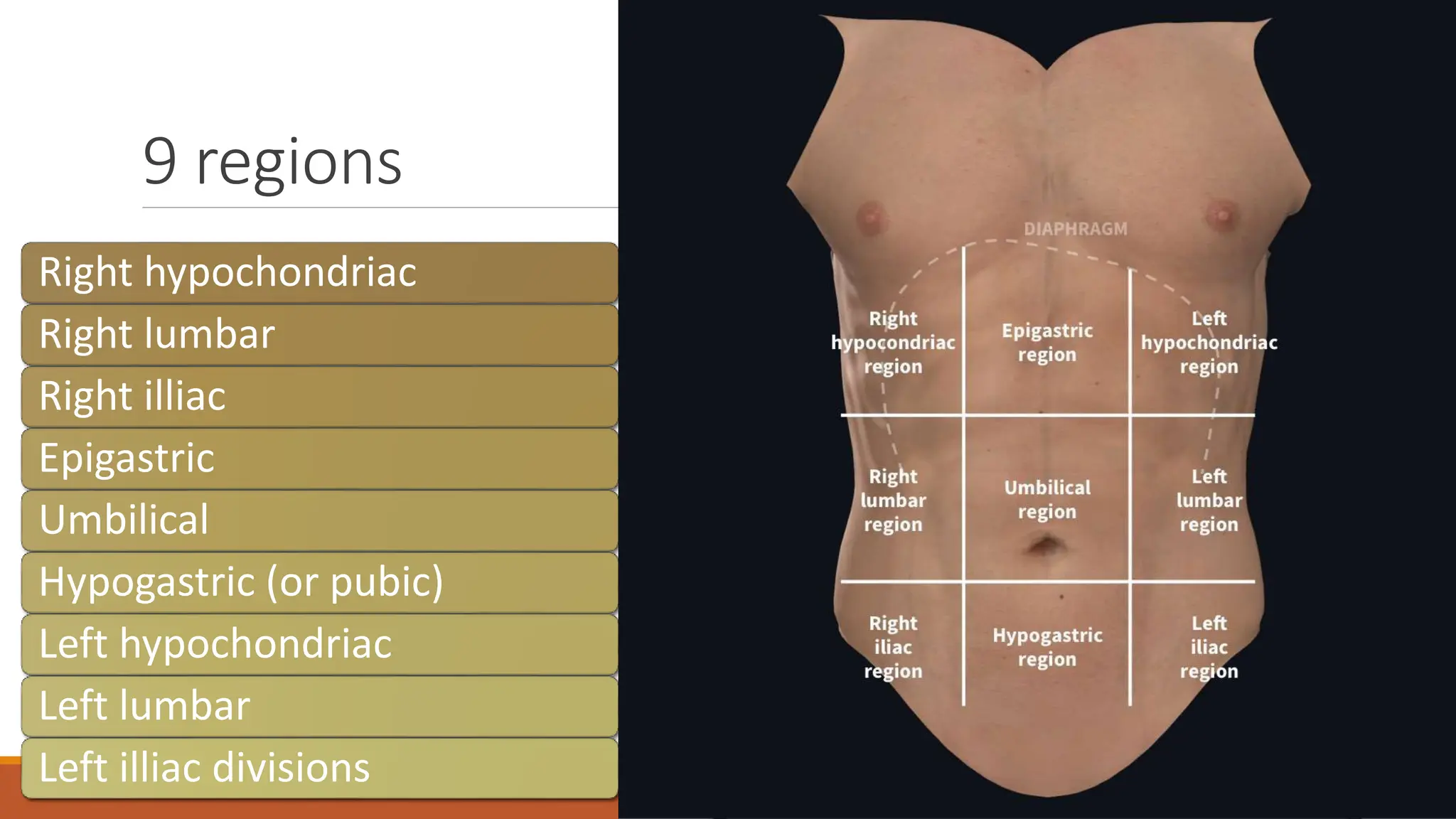 9 regions

Right hypochondriac
Right lumbar
Right illiac
Epigastric
Umbilical
Hypogastric (or pubic)
Left hypochondriac
Left lumbar
Left illiac divisions

DIAPHRAGM

Right hypocondriac region

Epigastric region

Left hypochondriac region

Right lumbar region

Umbilical region

Left lumbar region

Right iliac region

Hypogastric region

Left iliac region